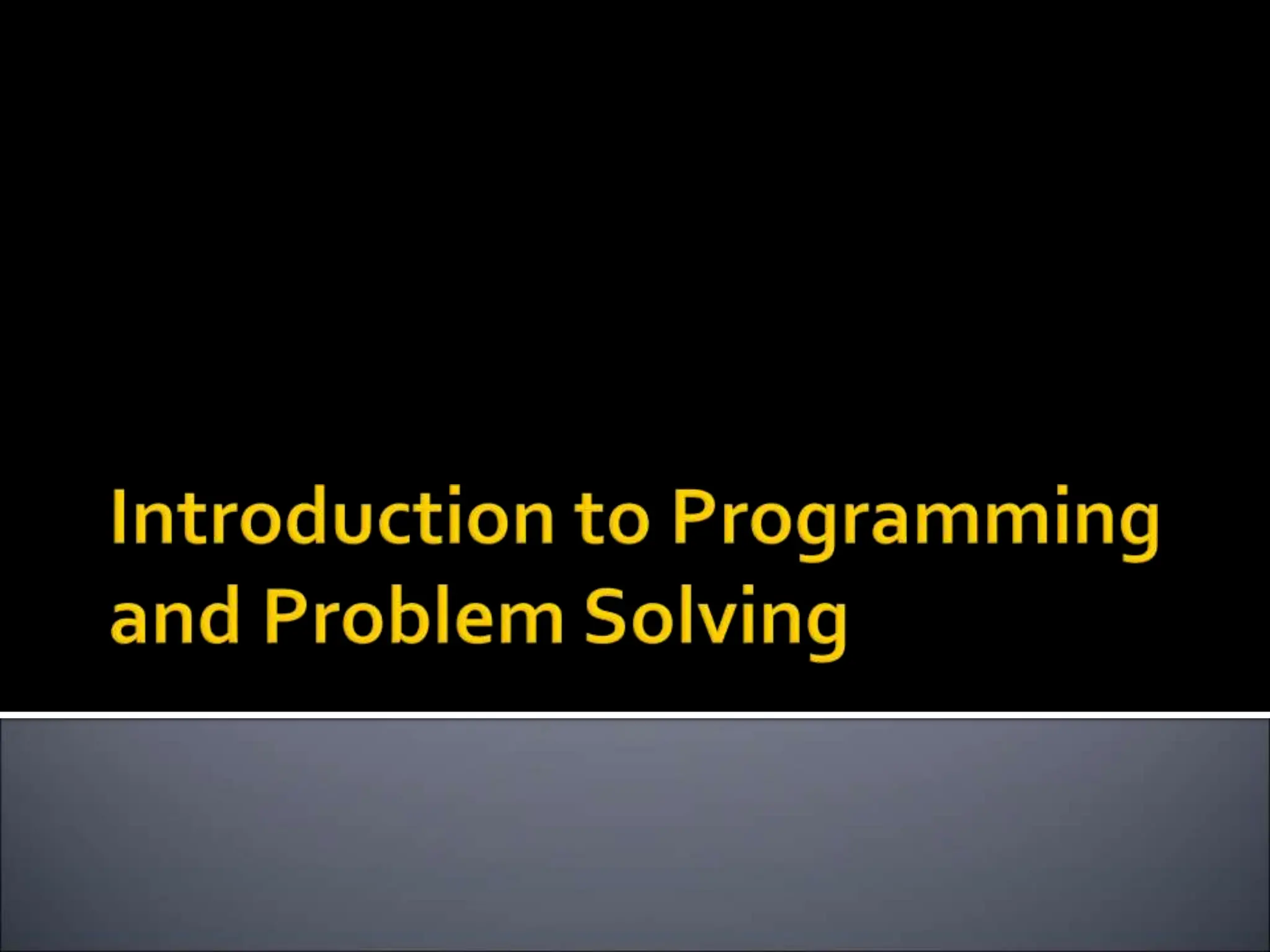 Introduction to Programming and Problem Solving